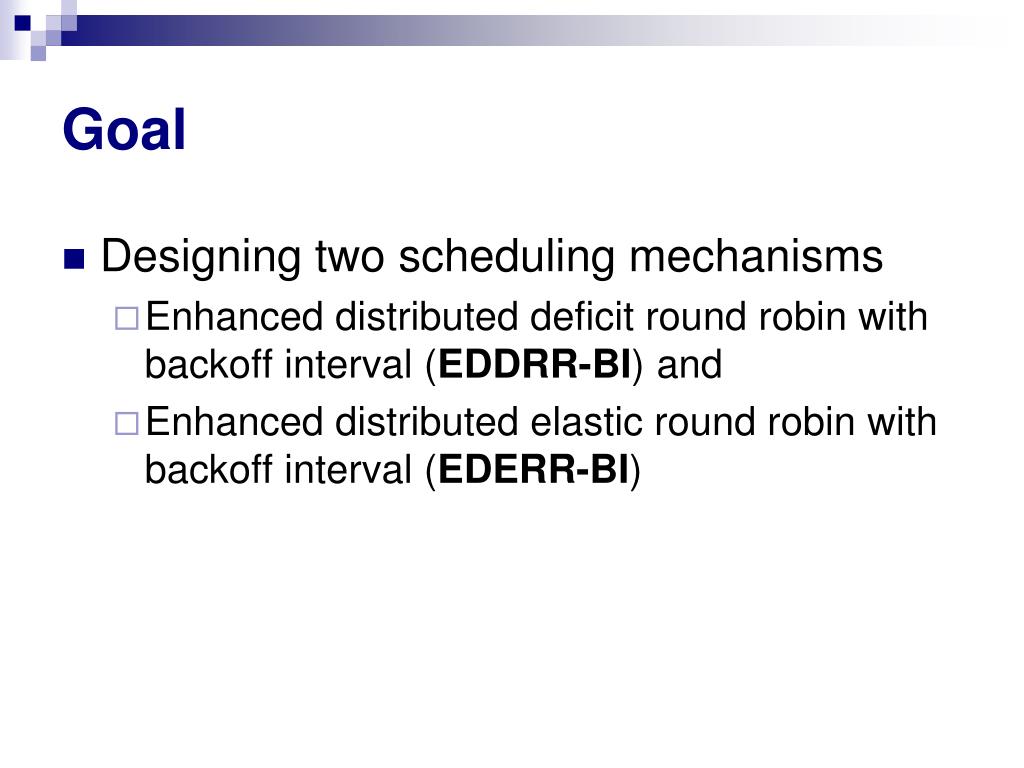 Goal

Designing two scheduling mechanisms

Enhanced distributed deficit round robin with backoff interval (EDDRR-BI) and

Enhanced distributed elastic round robin with backoff interval (EDERR-BI)